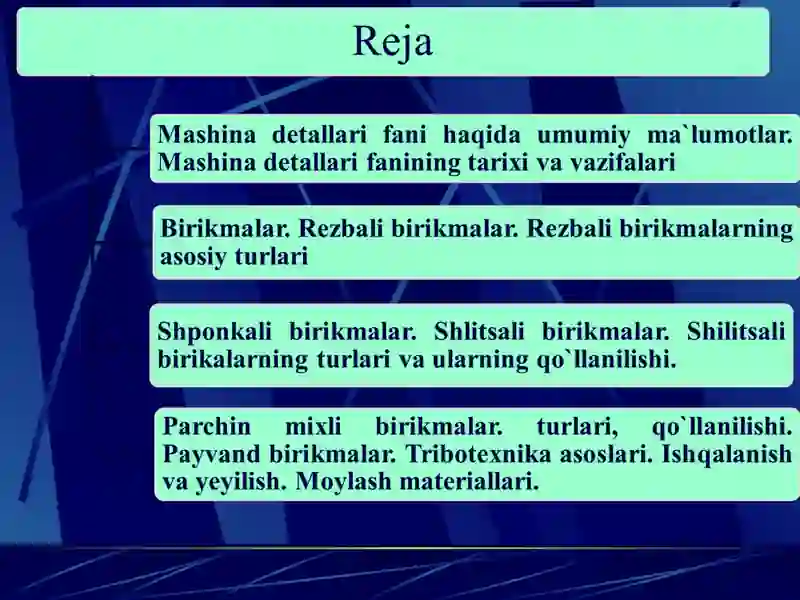 Reja

Mashina detallari fani haqida umumiy ma`lumotlar. Mashina detallari fanining tarixi va vazifalari

Birikmalar. Rezbali birikmalar. Rezbali birikmalarning asosiy turlari

Shponkali birikmalar. Shlitsali birikmalar. Shilitsali birikalarning turlari va ularning qo`llanilishi.

Parchin mixli birikmalar. turlari, qo`llanilishi. Payvand birikmalar. Tribotexnika asoslari. Ishqalanish va yeyilish. Moylash materiallari.